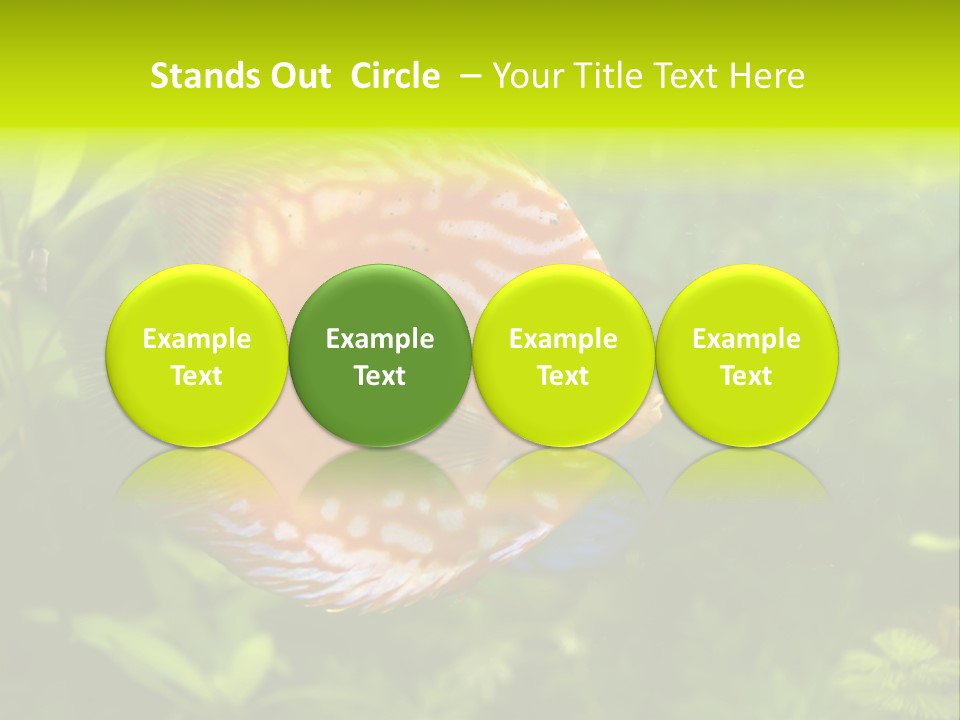 Stands Out Circle – Your Title Text Here

Example Text

Example Text

Example Text

Example Text